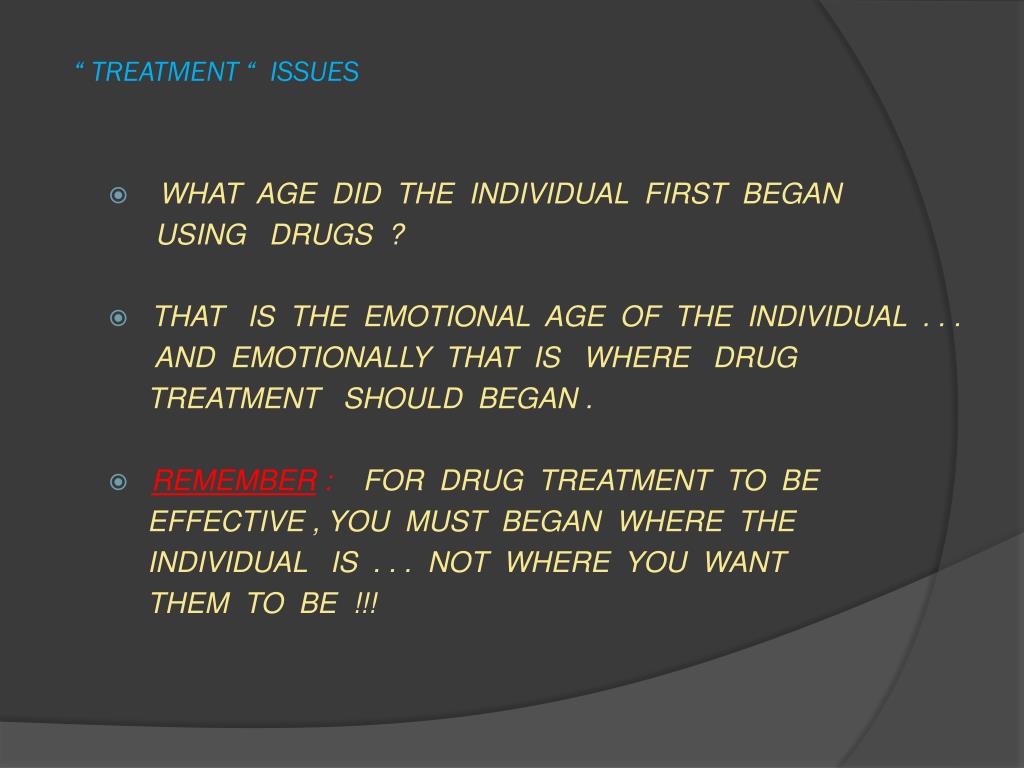 “ TREATMENT “ ISSUES

WHAT AGE DID THE INDIVIDUAL FIRST BEGAN USING DRUGS ?

THAT IS THE EMOTIONAL AGE OF THE INDIVIDUAL . . . AND EMOTIONALLY THAT IS WHERE DRUG TREATMENT SHOULD BEGAN .

REMEMBER : FOR DRUG TREATMENT TO BE EFFECTIVE , YOU MUST BEGAN WHERE THE INDIVIDUAL IS . . . NOT WHERE YOU WANT THEM TO BE !!!